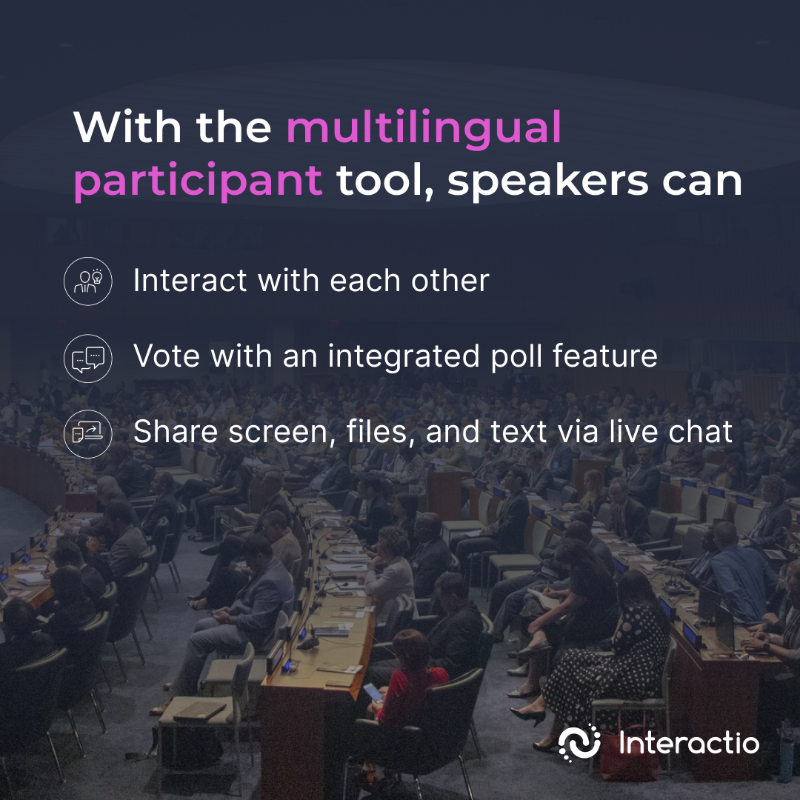 With the multilingual participant tool, speakers can

Interact with each other

Vote with an integrated poll feature

Share screen, files, and text via live chat

Interactio